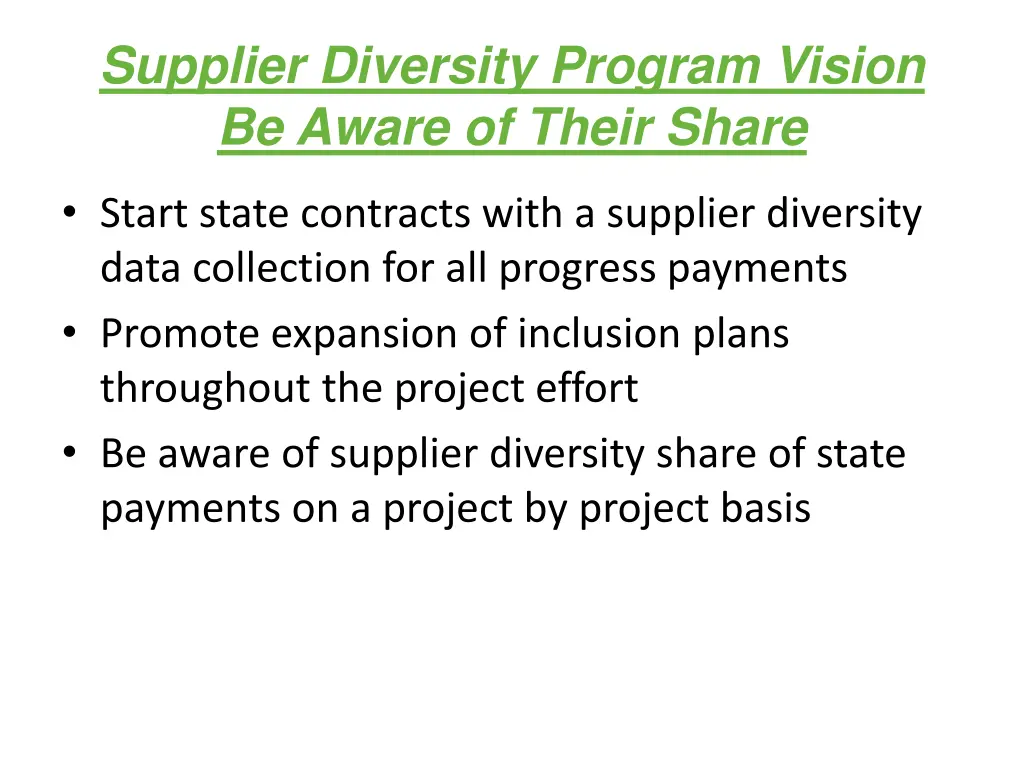 Supplier Diversity Program Vision
Be Aware of Their Share

• Start state contracts with a supplier diversity data collection for all progress payments
• Promote expansion of inclusion plans throughout the project effort
• Be aware of supplier diversity share of state payments on a project by project basis